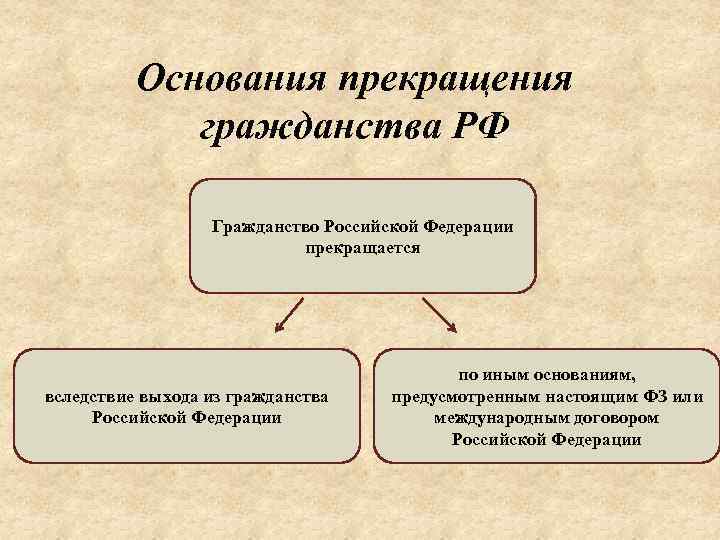 Основания прекращения гражданства РФ

Гражданство Российской Федерации прекращается

вследствие выхода из гражданства Российской Федерации

по иным основаниям, предусмотренным настоящим ФЗ или международным договором Российской Федерации